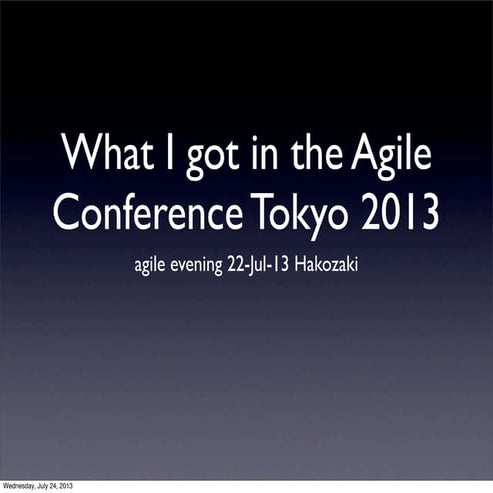 What I got in the Agile Conference Tokyo 2013

agile evening 22-Jul-13 Hakozaki

Wednesday, July 24, 2013